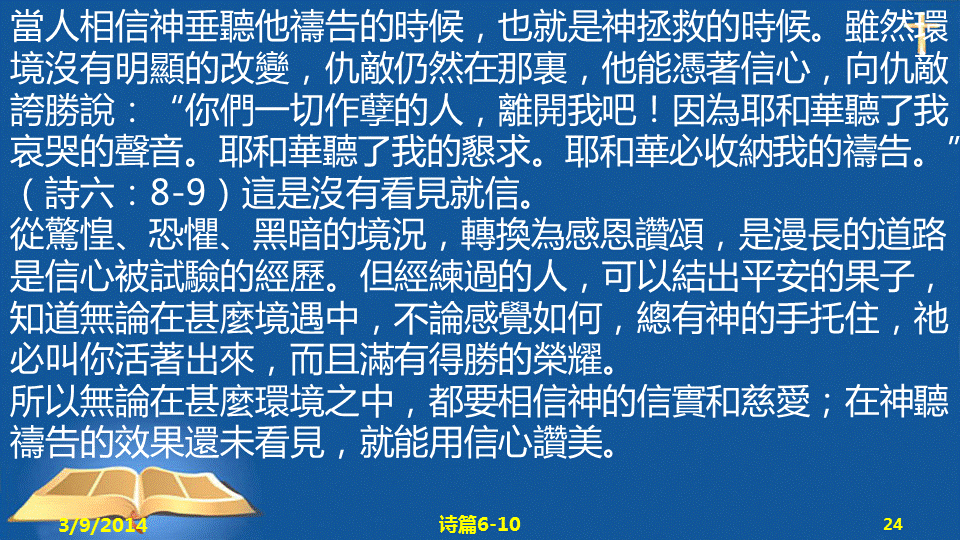 當人相信神垂聽他禱告的時候，也就是神拯救的時候。雖然環境沒有明顯的改變，仇敵仍然在那裏，他能憑著信心，向仇敵誇勝說：“你們一切作孽的人，離開我吧！因為耶和華聽了我哀哭的聲音。耶和華聽了我的懇求。耶和華必收納我的禱告。”（詩六：8-9）這是沒有看見就信。
從驚惶、恐懼、黑暗的境況，轉換為感恩讚頌，是漫長的道路是信心被試驗的經歷。但經練過的人，可以結出平安的果子，知道無論在甚麼境遇中，不論感覺如何，總有神的手托住，祂必叫你活著出來，而且滿有得勝的榮耀。
所以無論在甚麼環境之中，都要相信神的信實和慈愛；在神聽禱告的效果還未看見，就能用信心讚美。

3/9/2014
诗篇6-10
24